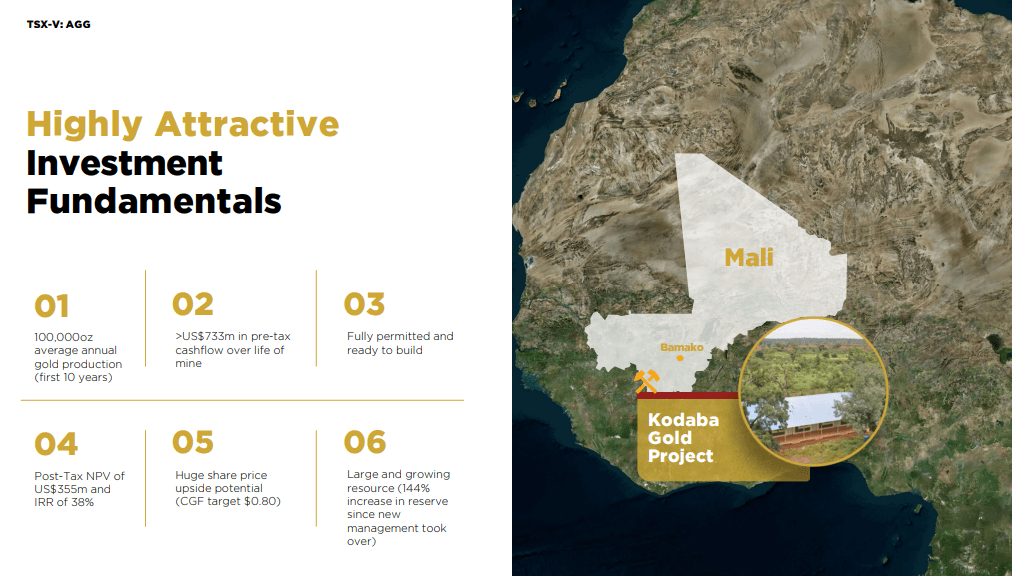 TSX-V: AGG

Highly Attractive Investment Fundamentals

01
100,000oz average annual gold production (first 10 years)

02
>US$733m in pre-tax cashflow over life of mine

03
Fully permitted and ready to build

04
Post-Tax NPV of US$355m and IRR of 38%

05
Huge share price upside potential (CGF target $0.80)

06
Large and growing resource (144% increase in reserve since new management took over)

Mali

Bamako

Kodaba Gold Project